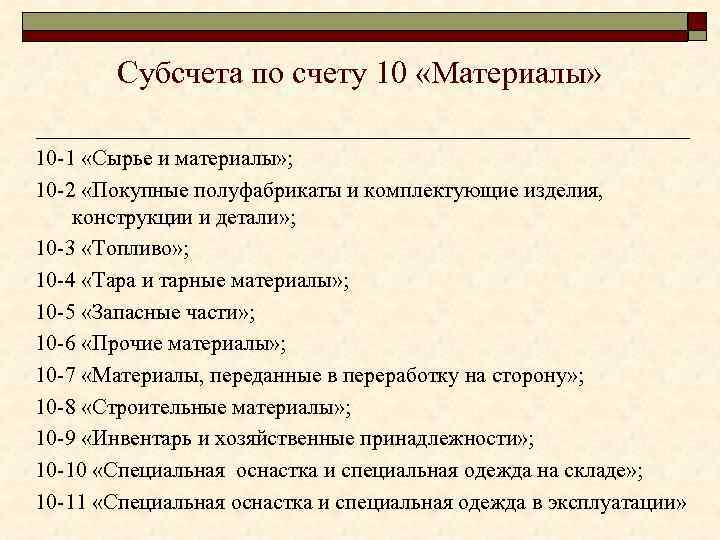 Субсчета по счету 10 «Материалы»

10-1 «Сырье и материалы»;

10-2 «Покупные полуфабрикаты и комплектующие изделия, конструкции и детали»;

10-3 «Топливо»;

10-4 «Тара и тарные материалы»;

10-5 «Запасные части»;

10-6 «Прочие материалы»;

10-7 «Материалы, переданные в переработку на сторону»;

10-8 «Строительные материалы»;

10-9 «Инвентарь и хозяйственные принадлежности»;

10-10 «Специальная оснастка и специальная одежда на складе»;

10-11 «Специальная оснастка и специальная одежда в эксплуатации»